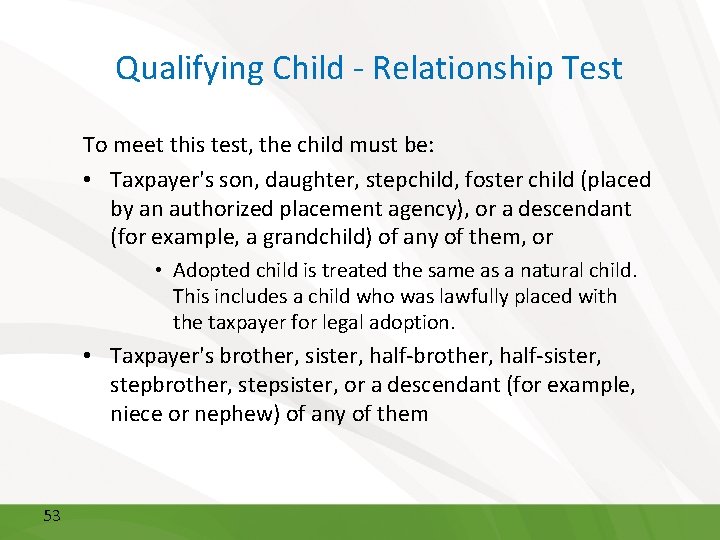 Qualifying Child - Relationship Test

To meet this test, the child must be:

• Taxpayer's son, daughter, stepchild, foster child (placed by an authorized placement agency), or a descendant (for example, a grandchild) of any of them, or

• Adopted child is treated the same as a natural child. This includes a child who was lawfully placed with the taxpayer for legal adoption.

• Taxpayer's brother, sister, half-brother, half-sister, stepbrother, stepsister, or a descendant (for example, niece or nephew) of any of them

53